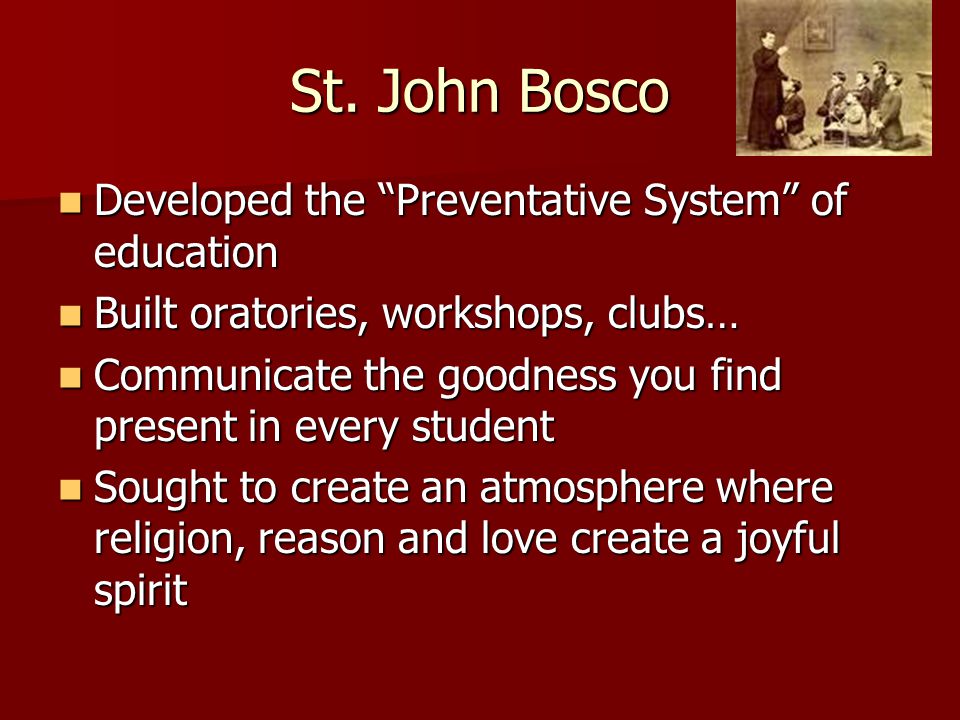 St. John Bosco

- Developed the “Preventative System” of education
- Built oratories, workshops, clubs…
- Communicate the goodness you find present in every student
- Sought to create an atmosphere where religion, reason and love create a joyful spirit